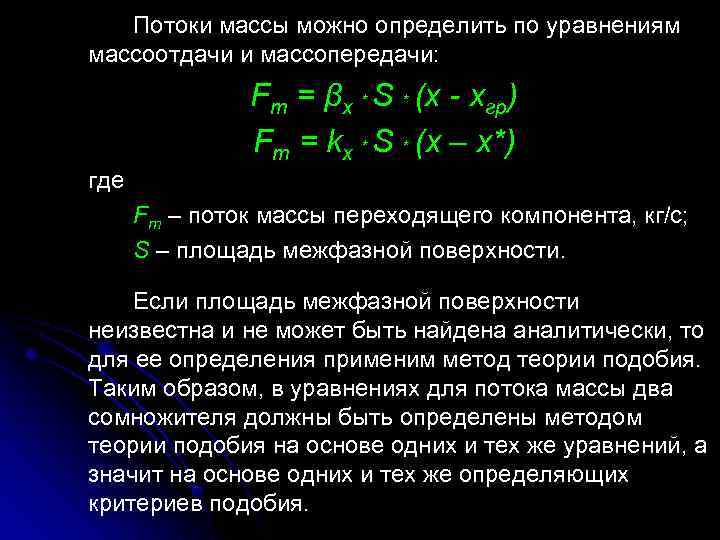 Потоки массы можно определить по уравнениям массоотдачи и массопередачи:

$F_m = \beta_x \cdot S \cdot (x - x_{гр})$

$F_m = k_x \cdot S \cdot (x – x^*)$

где

$F_m$ – поток массы переходящего компонента, кг/с;

$S$ – площадь межфазной поверхности.

Если площадь межфазной поверхности неизвестна и не может быть найдена аналитически, то для ее определения применим метод теории подобия. Таким образом, в уравнениях для потока массы два сомножителя должны быть определены методом теории подобия на основе одних и тех же уравнений, а значит на основе одних и тех же определяющих критериев подобия.